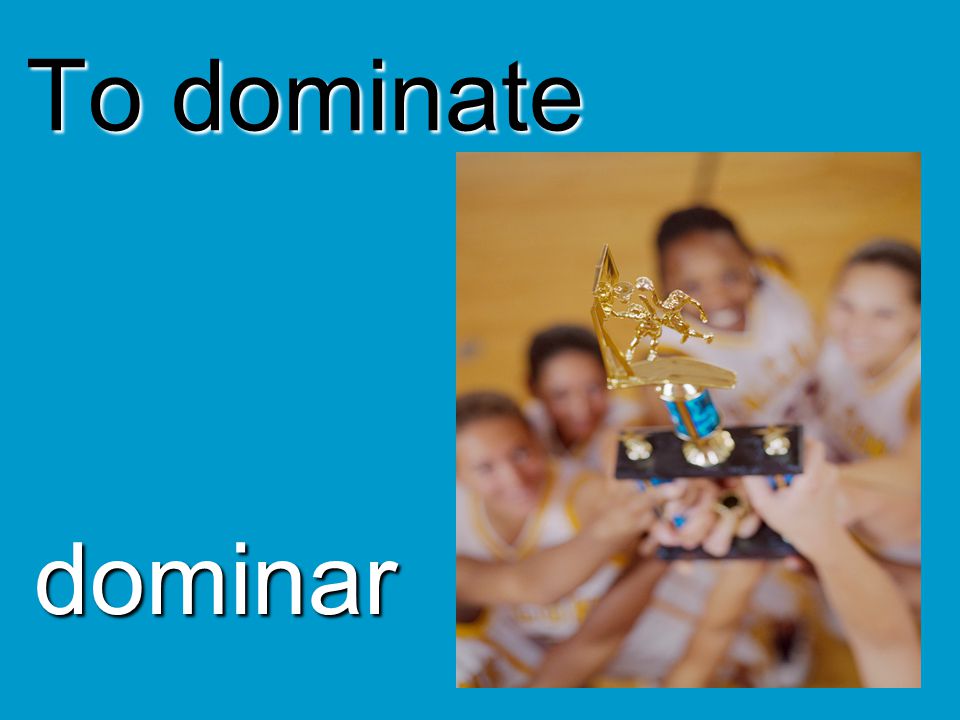 To dominate

dominar